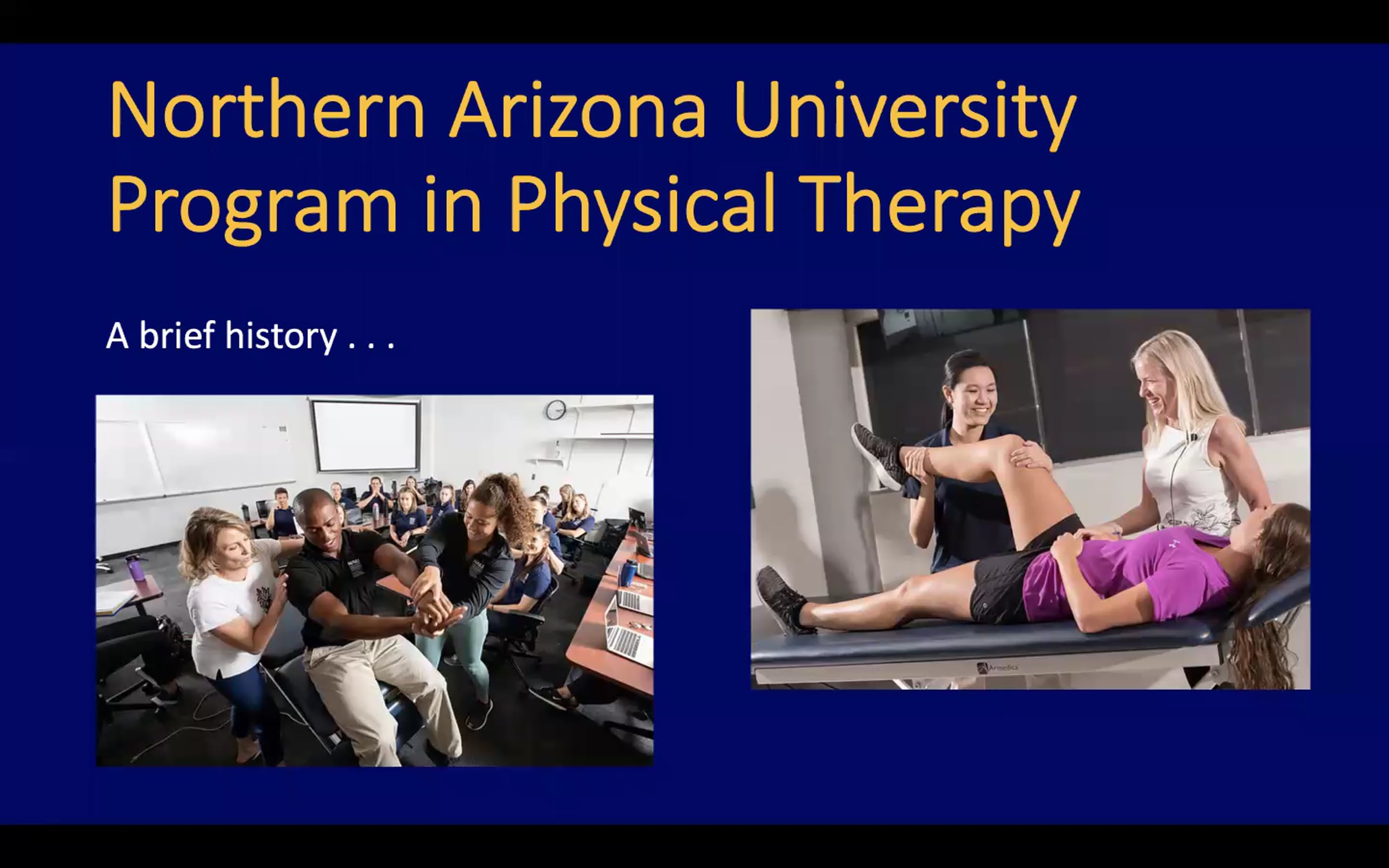 Northern Arizona University Program in Physical Therapy

A brief history . . .

Armedica